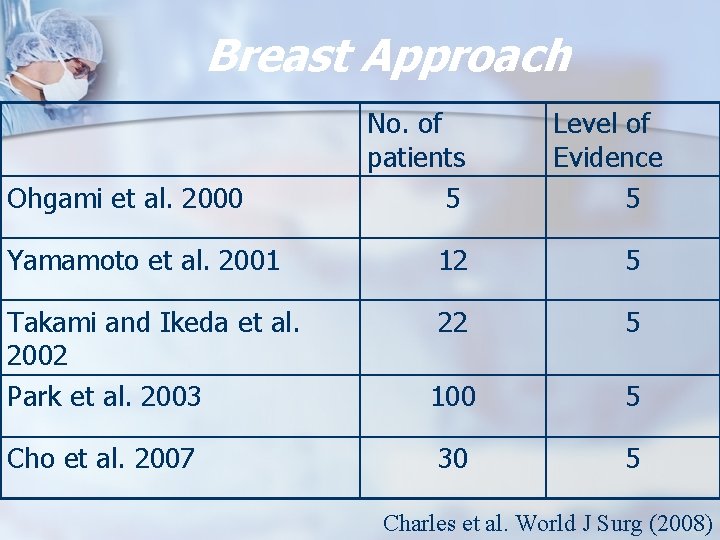 Breast Approach

|  | No. of patients | Level of Evidence |
|---|---|---|
| Ohgami et al. 2000 | 5 | 5 |
| Yamamoto et al. 2001 | 12 | 5 |
| Takami and Ikeda et al. 2002 | 22 | 5 |
| Park et al. 2003 | 100 | 5 |
| Cho et al. 2007 | 30 | 5 |

Charles et al. World J Surg (2008)